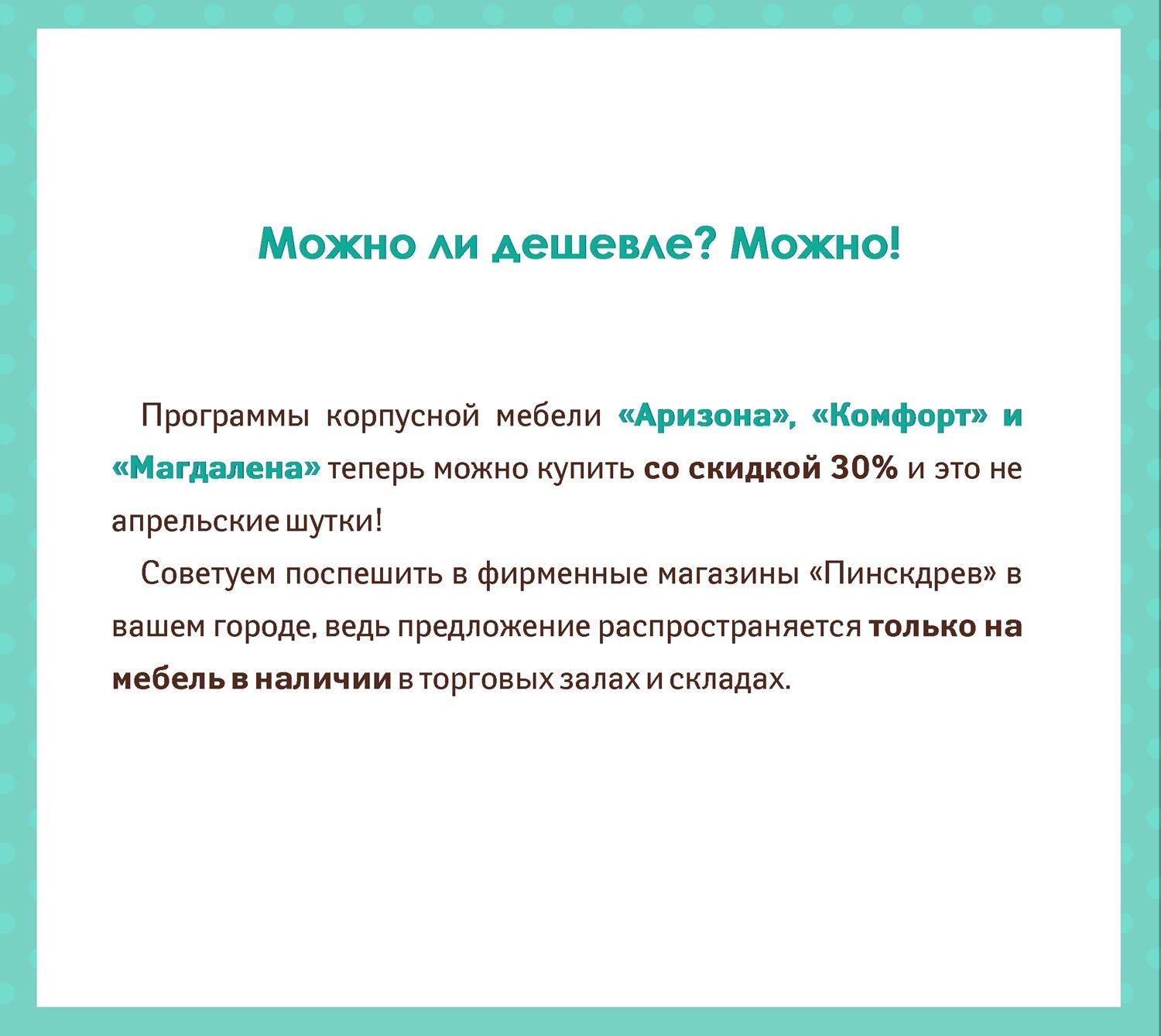 Можно ли дешевле? Можно!

Программы корпусной мебели «Аризона», «Комфорт» и «Магдалена» теперь можно купить со скидкой 30% и это не апрельские шутки!

Советуем поспешить в фирменные магазины «Пинскдрев» в вашем городе, ведь предложение распространяется только на мебель в наличии в торговых залах и складах.